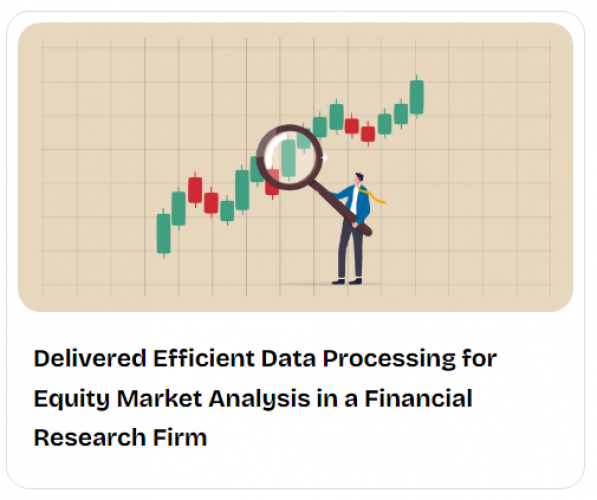 Delivered Efficient Data Processing for Equity Market Analysis in a Financial Research Firm